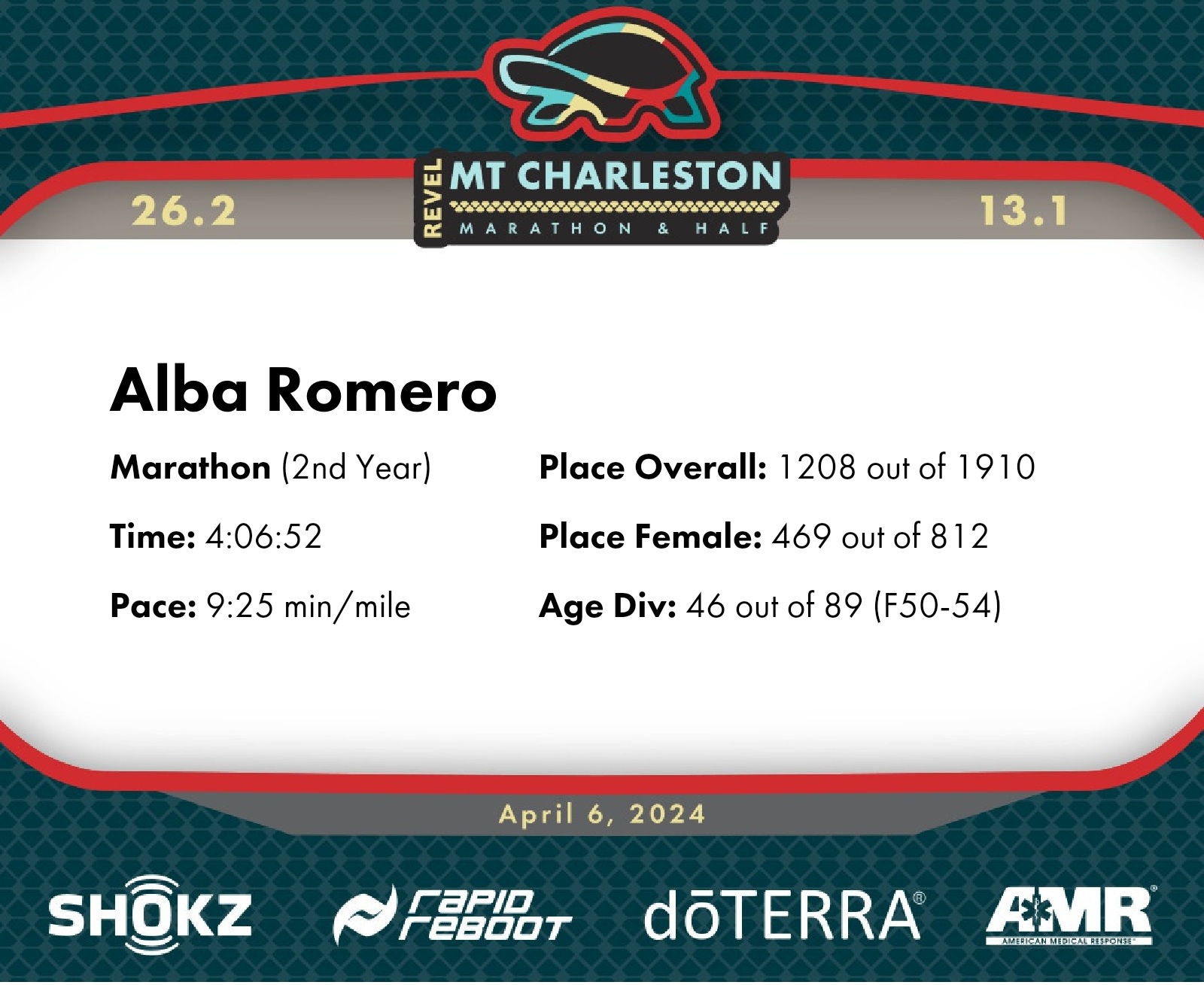 26.2

REVEL
MT CHARLESTON
MARATHON & HALF

13.1

Alba Romero

Marathon (2nd Year)

Time: 4:06:52

Pace: 9:25 min/mile

Place Overall: 1208 out of 1910

Place Female: 469 out of 812

Age Div: 46 out of 89 (F50-54)

April 6, 2024

SHOKZ

rapid reboot

dōTERRA®

AMR®
AMERICAN MEDICAL RESPONSE